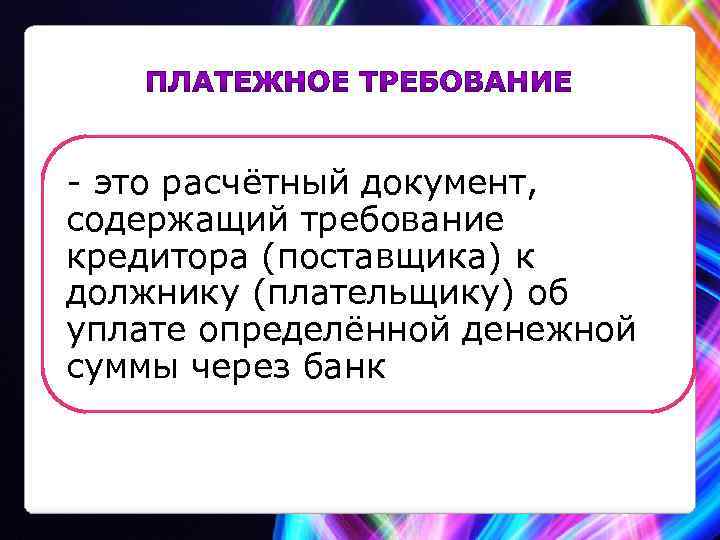 ПЛАТЕЖНОЕ ТРЕБОВАНИЕ

- это расчётный документ, содержащий требование кредитора (поставщика) к должнику (плательщику) об уплате определённой денежной суммы через банк